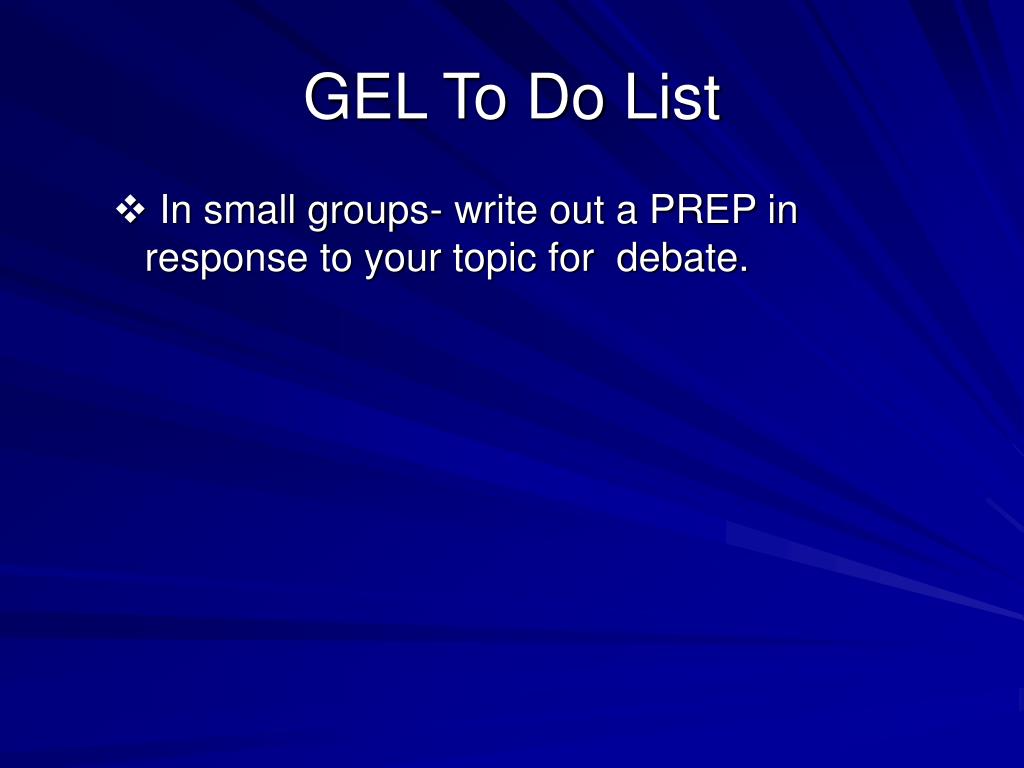 GEL To Do List

❖ In small groups- write out a PREP in response to your topic for  debate.